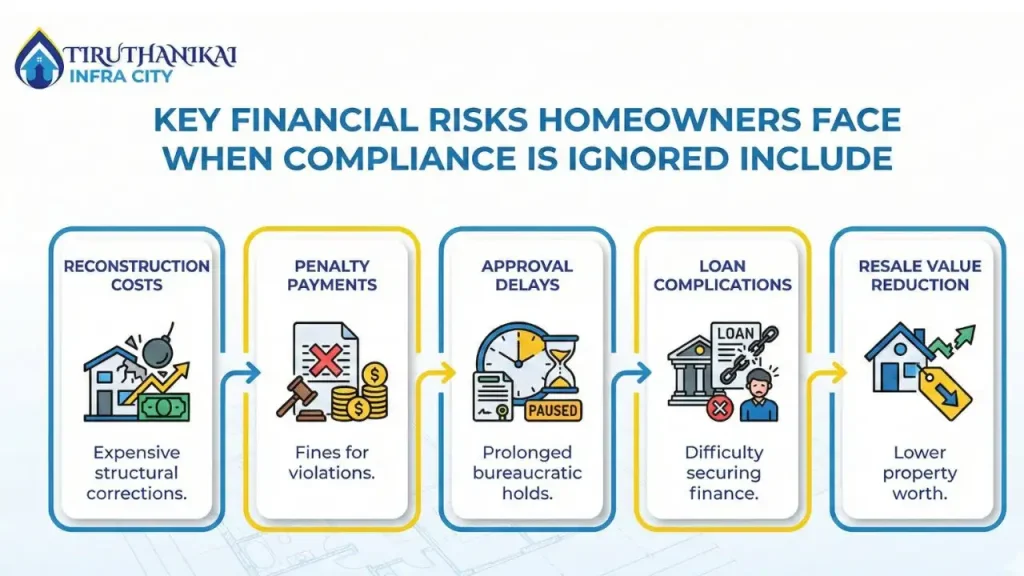 TIRUTHANIKAI
INFRA CITY

KEY FINANCIAL RISKS HOMEOWNERS FACE WHEN COMPLIANCE IS IGNORED INCLUDE

RECONSTRUCTION COSTS

Expensive structural corrections.

PENALTY PAYMENTS

Fines for violations.

APPROVAL DELAYS

PAUSED

Prolonged bureaucratic holds.

LOAN COMPLICATIONS

LOAN

Difficulty securing finance.

RESALE VALUE REDUCTION

Lower property worth.